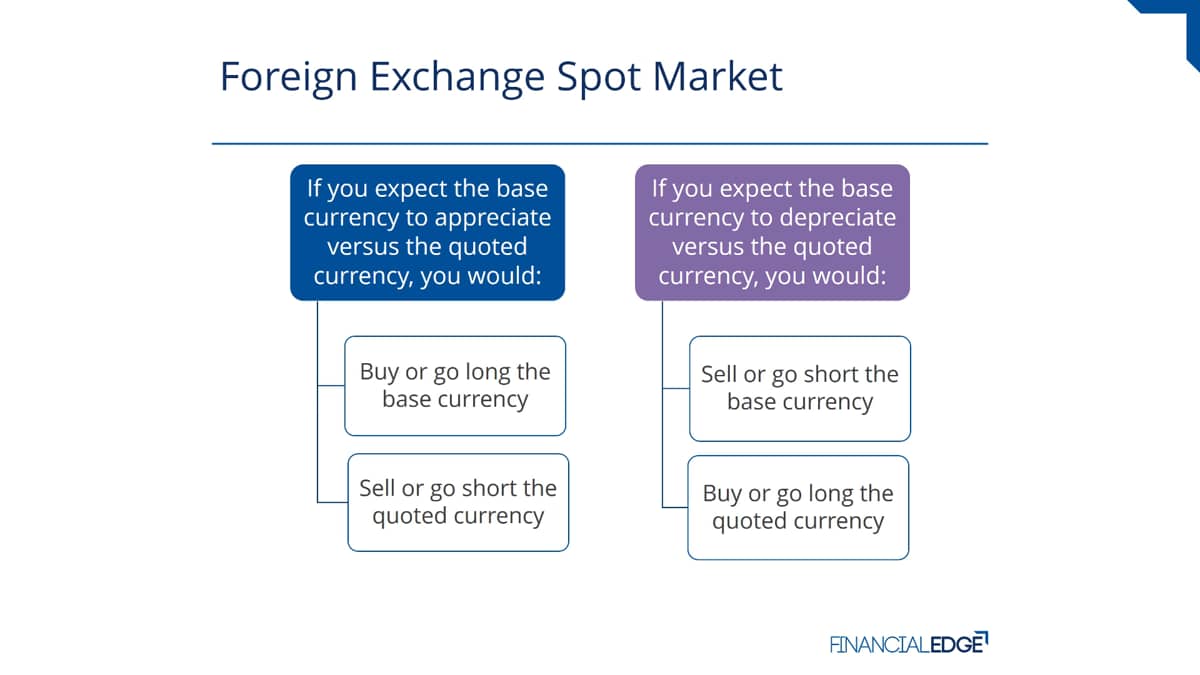 Foreign Exchange Spot Market

If you expect the base currency to appreciate versus the quoted currency, you would:

Buy or go long the base currency

Sell or go short the quoted currency

If you expect the base currency to depreciate versus the quoted currency, you would:

Sell or go short the base currency

Buy or go long the quoted currency

FINANCIALEDGE